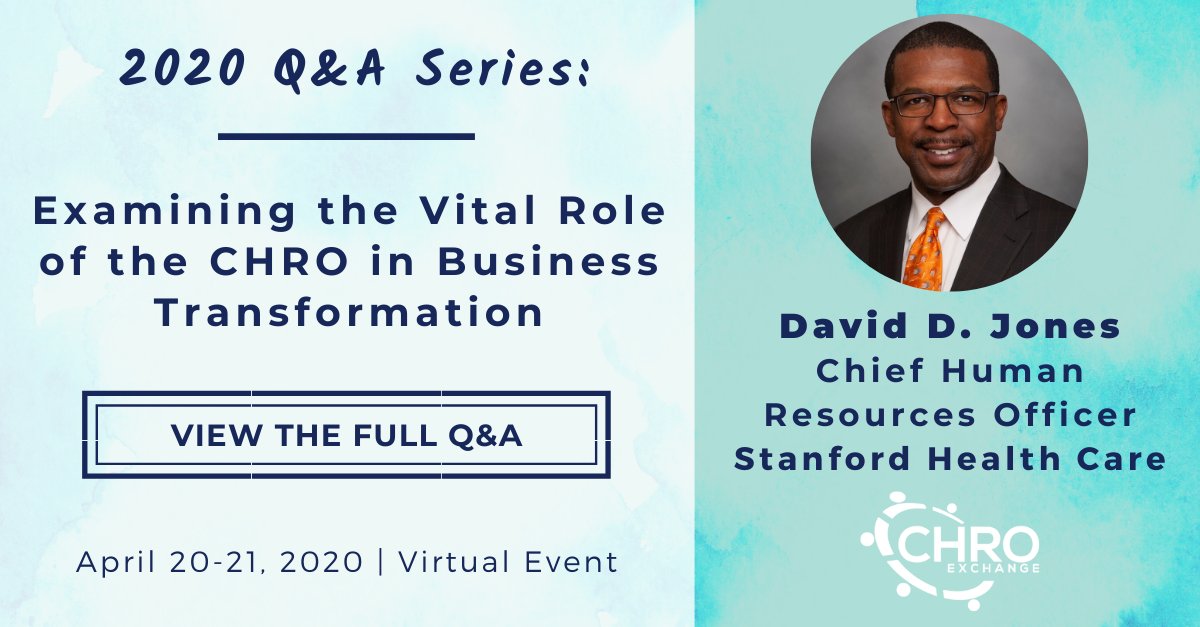 2020 Q&A Series:

Examining the Vital Role of the CHRO in Business Transformation

VIEW THE FULL Q&A

April 20-21, 2020 | Virtual Event

David D. Jones
Chief Human Resources Officer
Stanford Health Care

CHRO
EXCHANGE